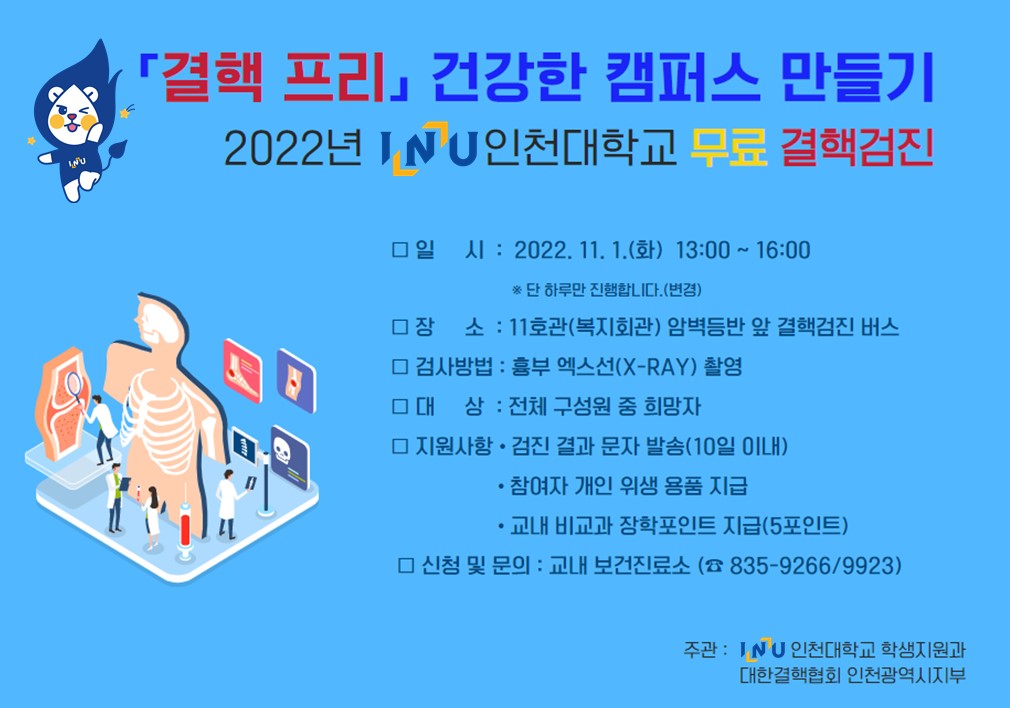 「결핵 프리」 건강한 캠퍼스 만들기

2022년 INU 인천대학교 무료 결핵검진

INU

□ 일 시 : 2022. 11. 1.(화) 13:00 ~ 16:00

※ 단 하루만 진행합니다.(변경)

□ 장 소 : 11호관(복지회관) 암벽등반 앞 결핵검진 버스

□ 검사방법 : 흉부 엑스선(X-RAY) 촬영

□ 대 상 : 전체 구성원 중 희망자

□ 지원사항 • 검진 결과 문자 발송(10일 이내)

• 참여자 개인 위생 용품 지급

• 교내 비교과 장학포인트 지급(5포인트)

□ 신청 및 문의 : 교내 보건진료소 (☎ 835-9266/9923)

주관 : INU 인천대학교 학생지원과

대한결핵협회 인천광역시지부